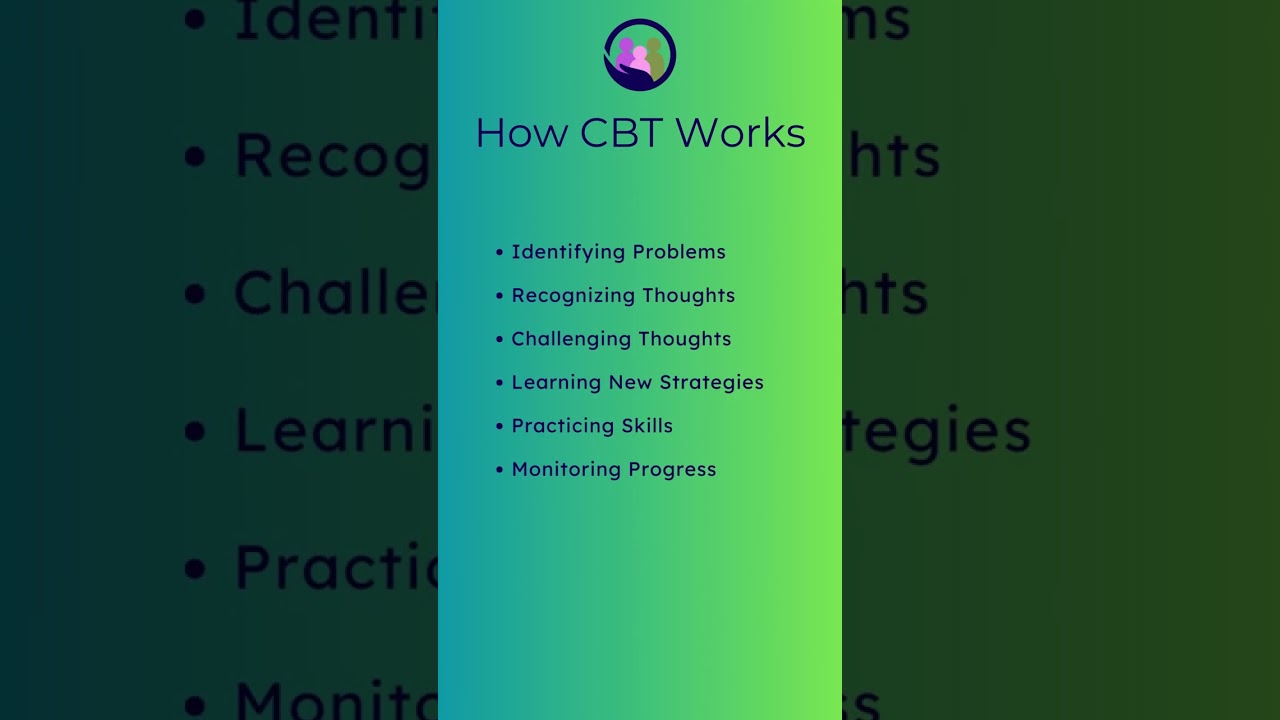 How CBT Works

• Identifying Problems
• Recognizing Thoughts
• Challenging Thoughts
• Learning New Strategies
• Practicing Skills
• Monitoring Progress